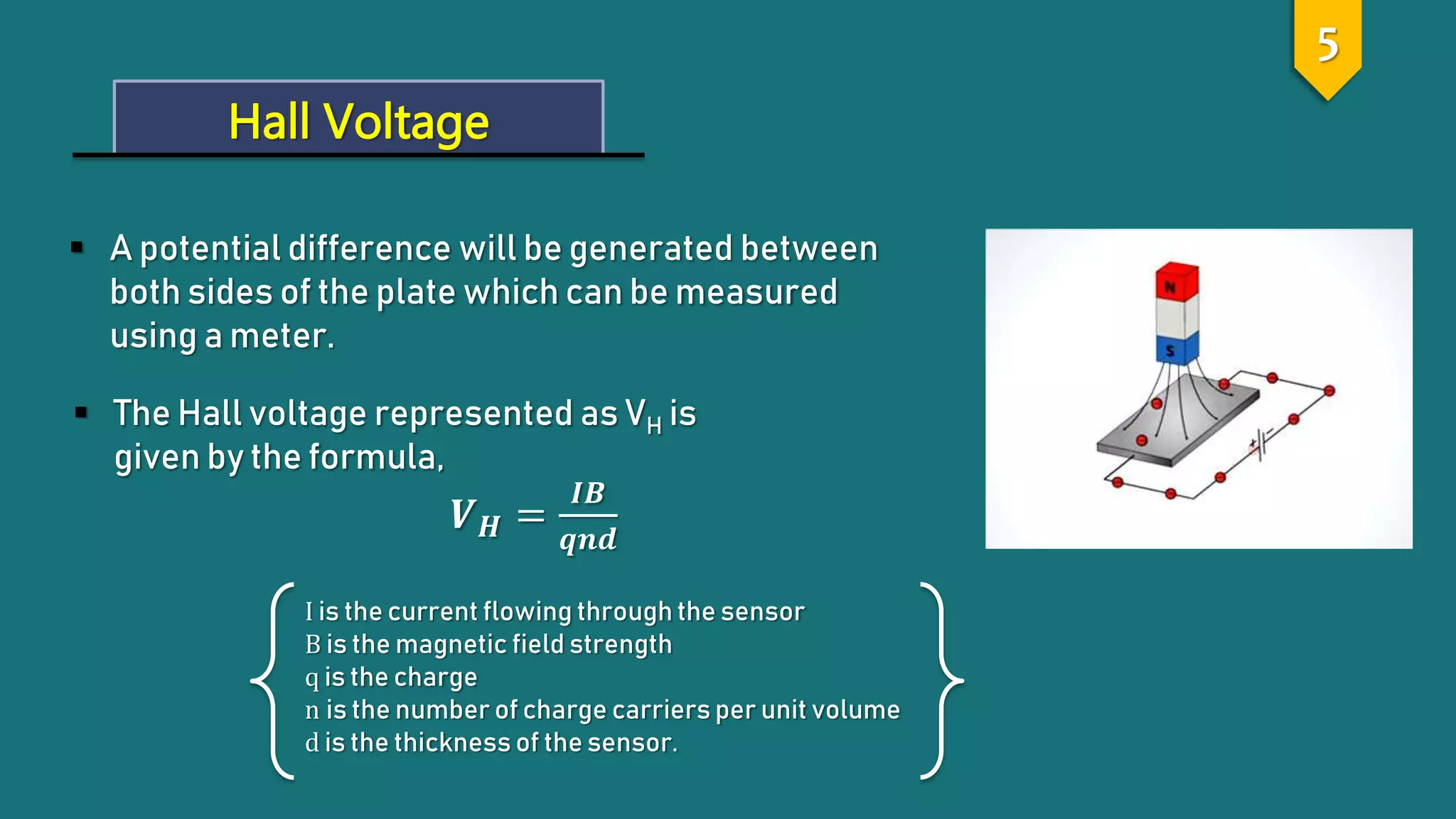 5

Hall Voltage

▪ A potential difference will be generated between both sides of the plate which can be measured using a meter.

▪ The Hall voltage represented as $V_H$ is given by the formula,

$V_H = \frac{IB}{qnd}$

I is the current flowing through the sensor
B is the magnetic field strength
q is the charge
n is the number of charge carriers per unit volume
d is the thickness of the sensor.

N
S